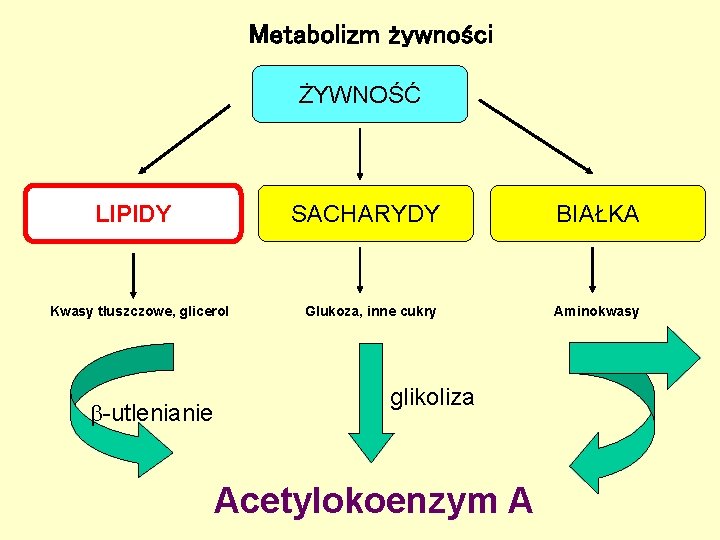 Metabolizm żywności

ŻYWNOŚĆ

LIPIDY

SACHARYDY

BIAŁKA

Kwasy tłuszczowe, glicerol

Glukoza, inne cukry

Aminokwasy

$\beta$-utlenianie

glikoliza

Acetylokoenzym A